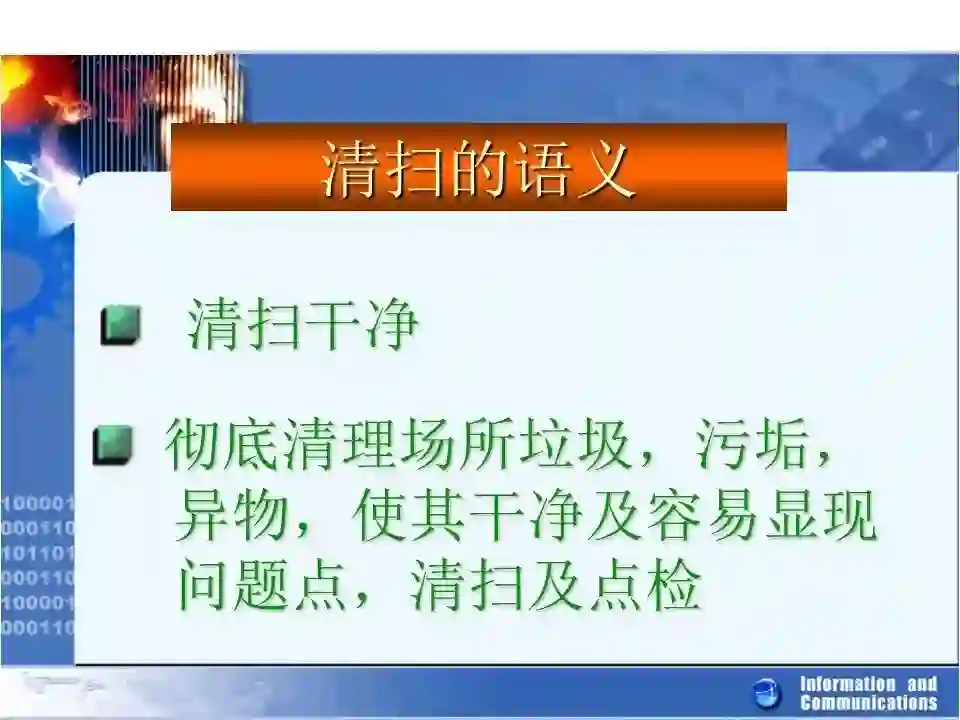 清扫的语义

清扫干净

彻底清理场所垃圾，污垢，异物，使其干净及容易显现问题点，清扫及点检

100001
000110
101101
000110
100001
000110

Information and Communications